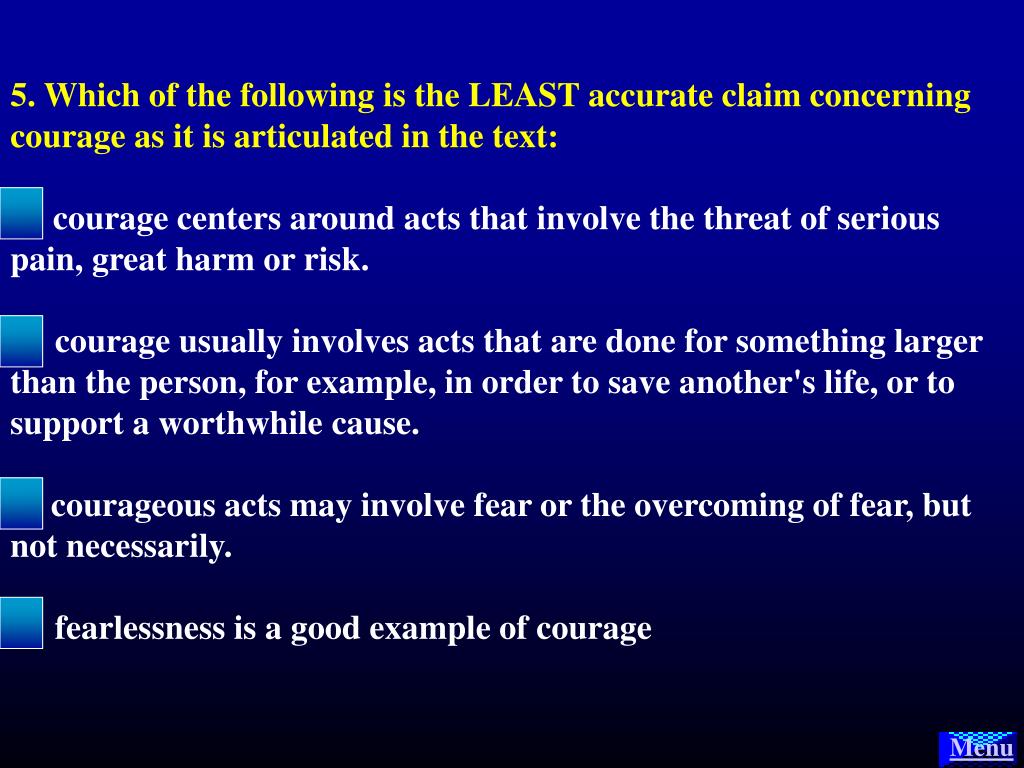 5. Which of the following is the LEAST accurate claim concerning courage as it is articulated in the text:

courage centers around acts that involve the threat of serious pain, great harm or risk.

courage usually involves acts that are done for something larger than the person, for example, in order to save another's life, or to support a worthwhile cause.

courageous acts may involve fear or the overcoming of fear, but not necessarily.

fearlessness is a good example of courage

Menu